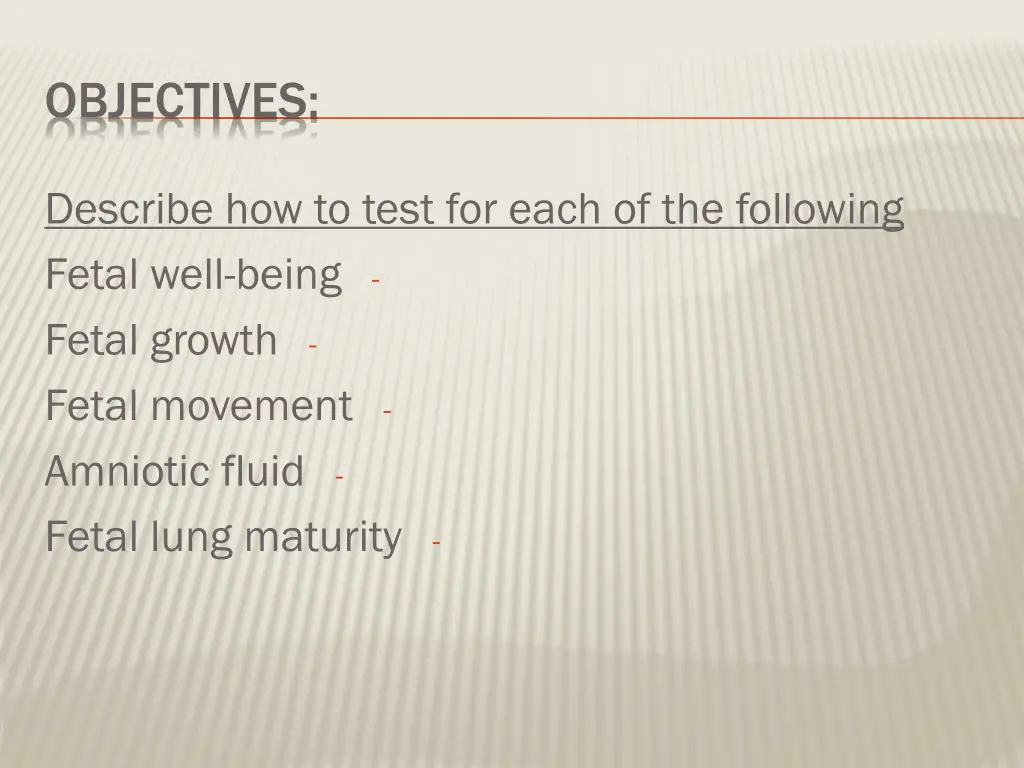 OBJECTIVES:

Describe how to test for each of the following

Fetal well-being -

Fetal growth -

Fetal movement -

Amniotic fluid -

Fetal lung maturity -